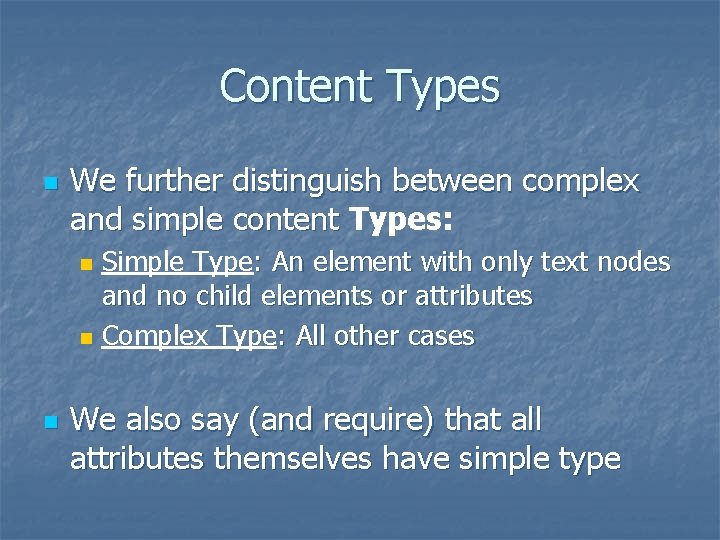 Content Types

We further distinguish between complex and simple content Types:

Simple Type: An element with only text nodes and no child elements or attributes

Complex Type: All other cases

We also say (and require) that all attributes themselves have simple type